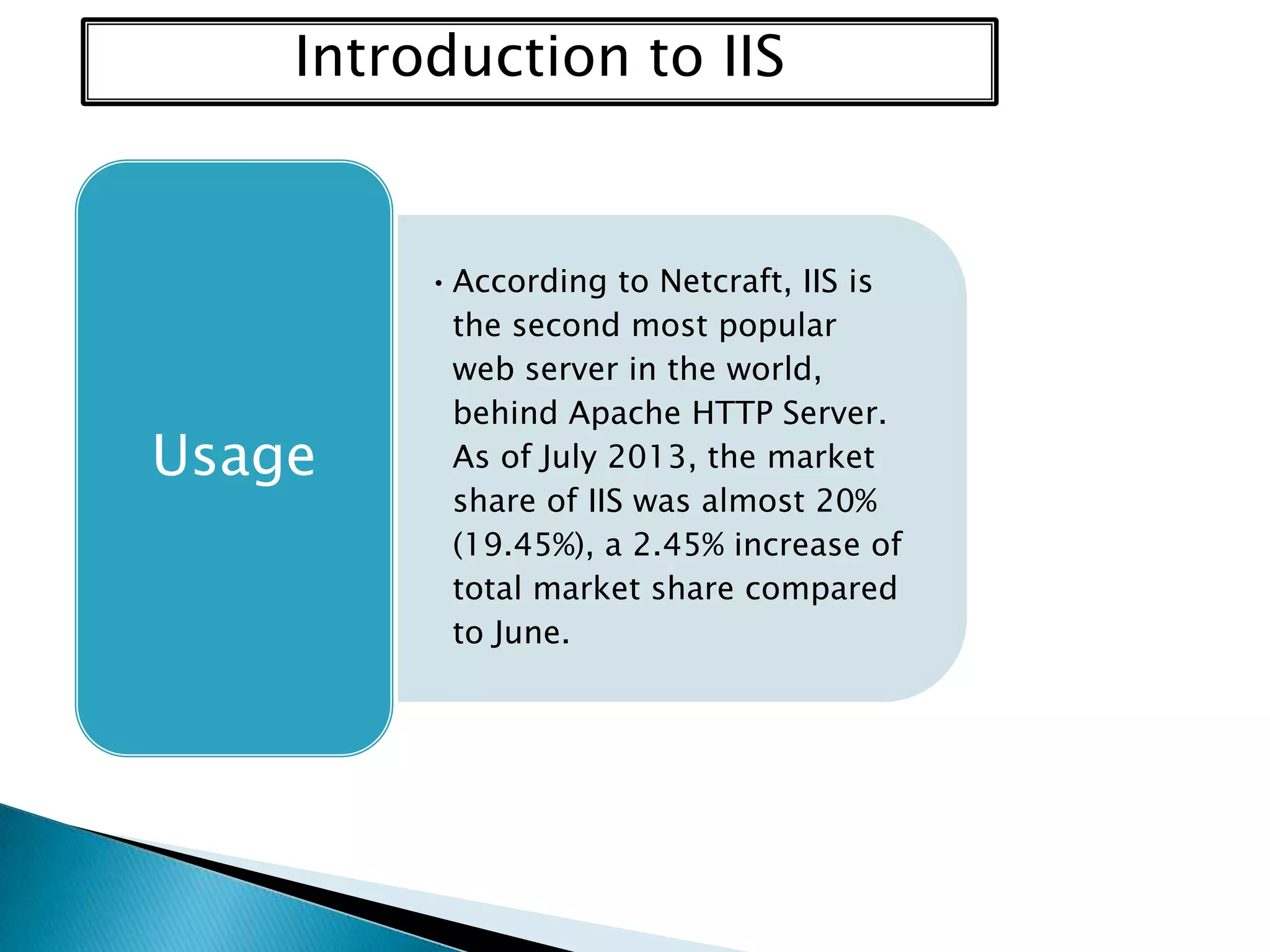 Introduction to IIS

Usage

• According to Netcraft, IIS is the second most popular web server in the world, behind Apache HTTP Server. As of July 2013, the market share of IIS was almost 20% (19.45%), a 2.45% increase of total market share compared to June.